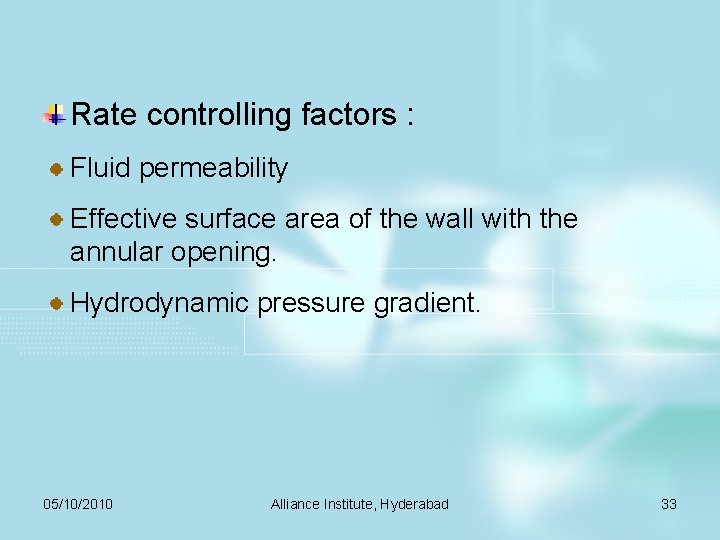 Rate controlling factors :

Fluid permeability

Effective surface area of the wall with the annular opening.

Hydrodynamic pressure gradient.

05/10/2010

Alliance Institute, Hyderabad

33